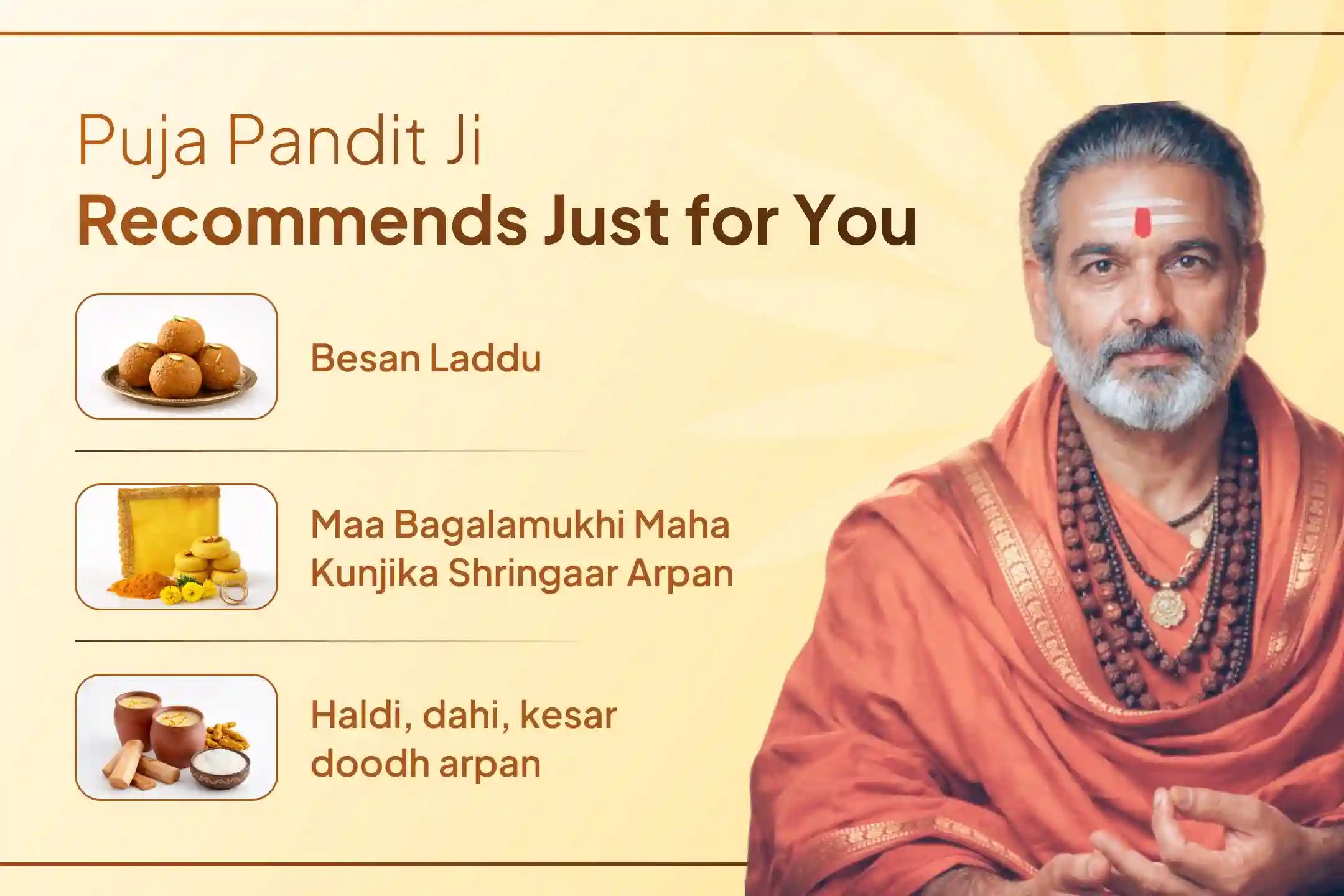 Puja Pandit Ji
Recommends Just for You

Besan Laddu

Maa Bagalamukhi Maha Kunjika Shringaar Arpan

Haldi, dahi, kesar doodh arpan